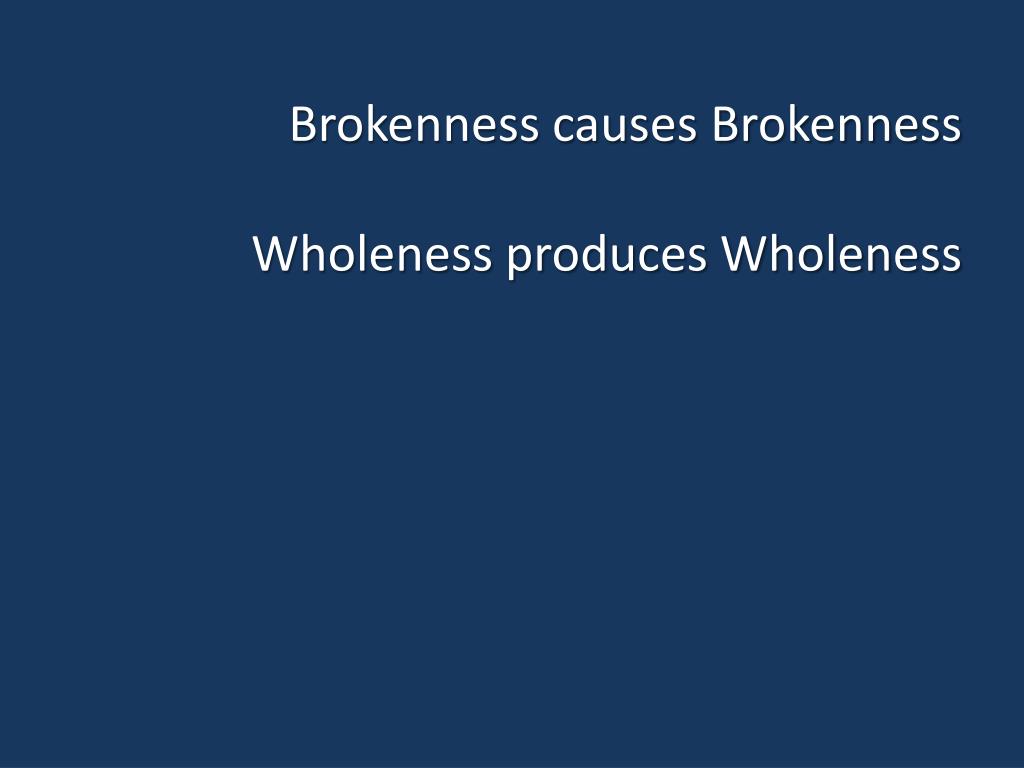 Brokenness causes Brokenness

Wholeness produces Wholeness